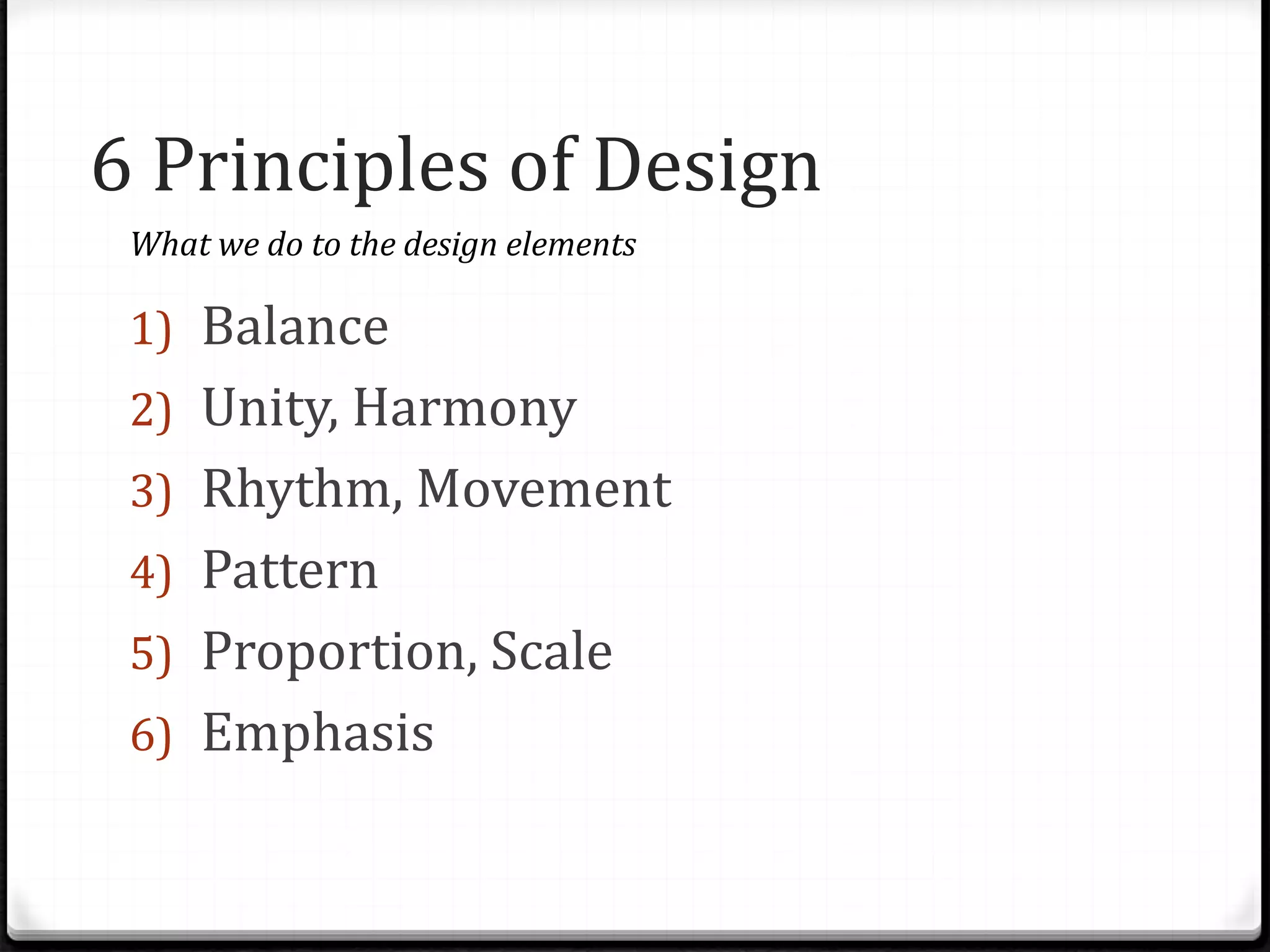 6 Principles of Design

What we do to the design elements

1) Balance
2) Unity, Harmony
3) Rhythm, Movement
4) Pattern
5) Proportion, Scale
6) Emphasis